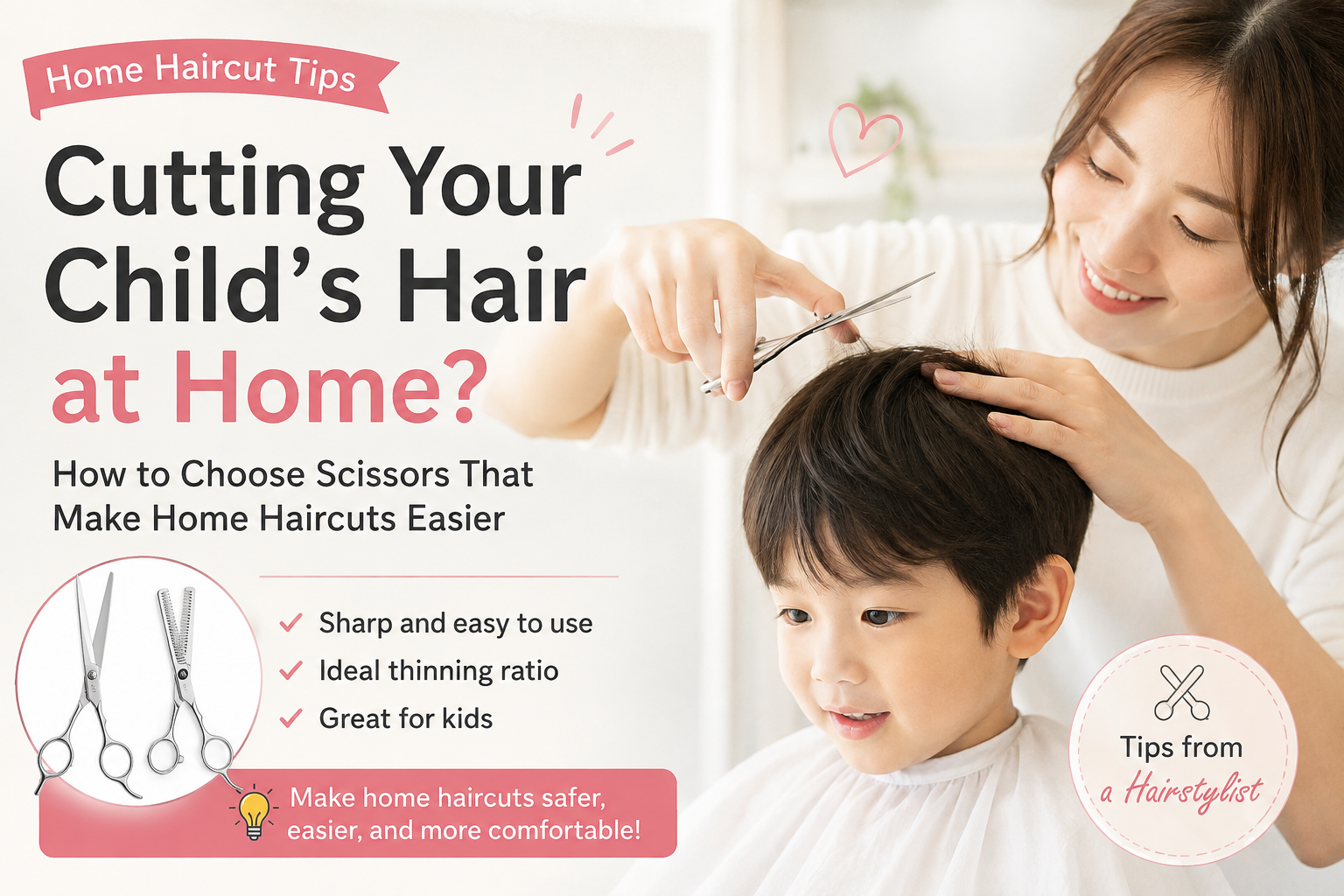 Home Haircut Tips

Cutting Your Child's Hair at Home?

How to Choose Scissors That Make Home Haircuts Easier

Sharp and easy to use
Ideal thinning ratio
Great for kids

Make home haircuts safer, easier, and more comfortable!

Tips from a Hairstylist